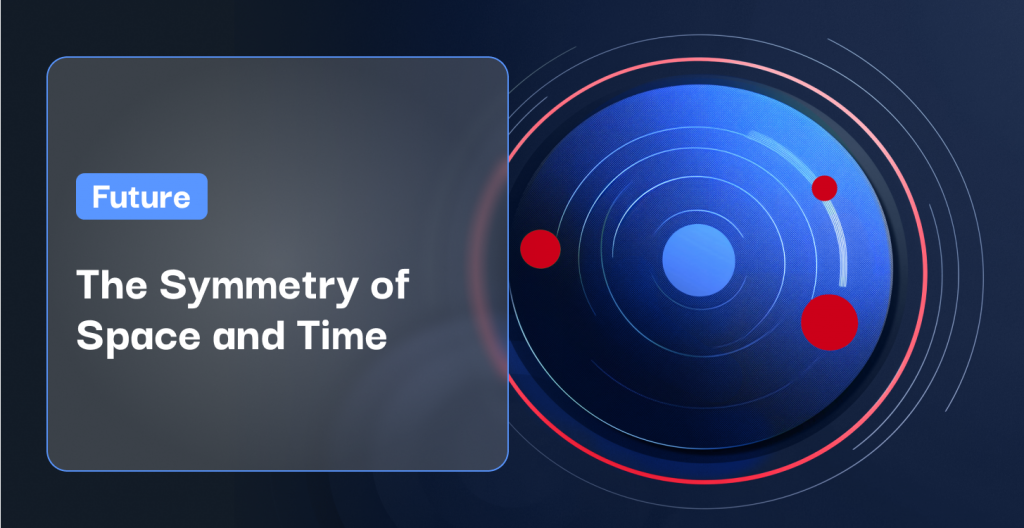 Future

The Symmetry of Space and Time